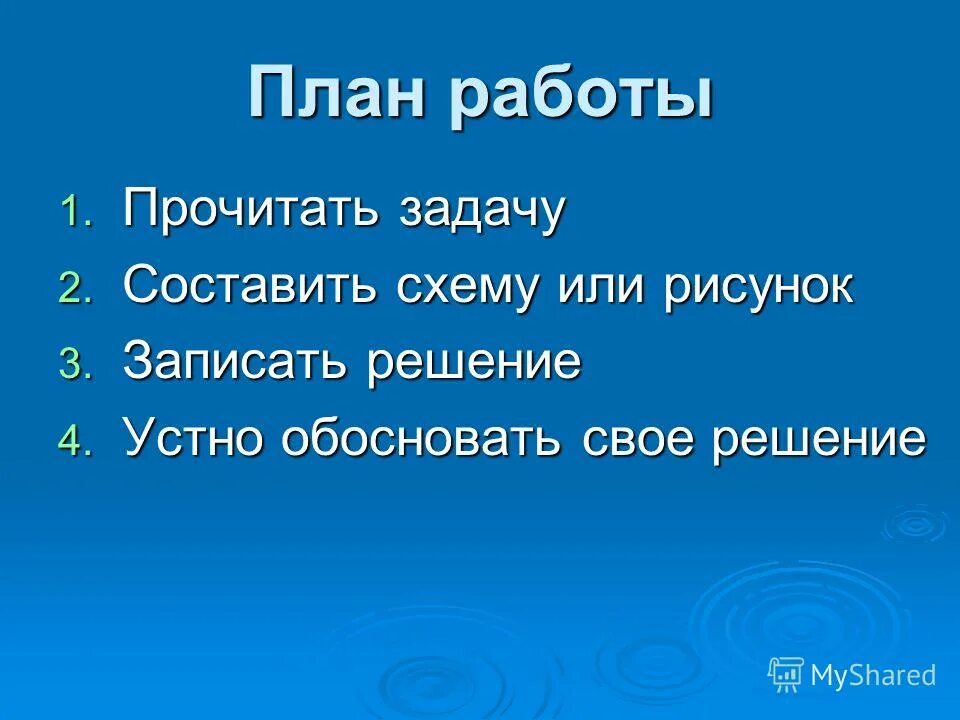 План работы

1. Прочитать задачу
2. Составить схему или рисунок
3. Записать решение
4. Устно обосновать свое решение

MyShared